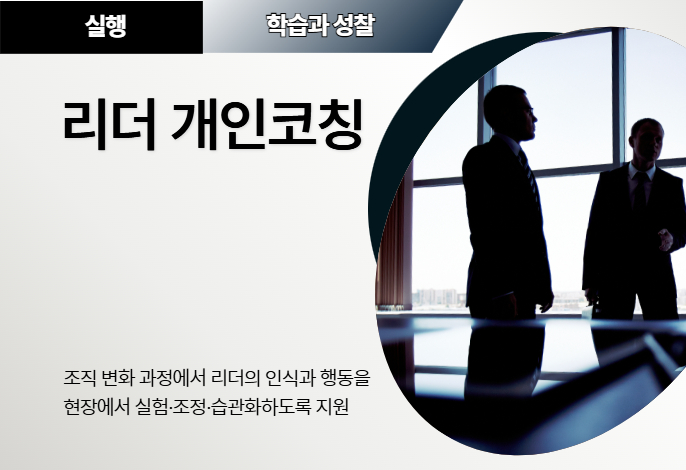 실행

학습과 성찰

리더 개인코칭

조직 변화 과정에서 리더의 인식과 행동을 현장에서 실험·조정·습관화하도록 지원